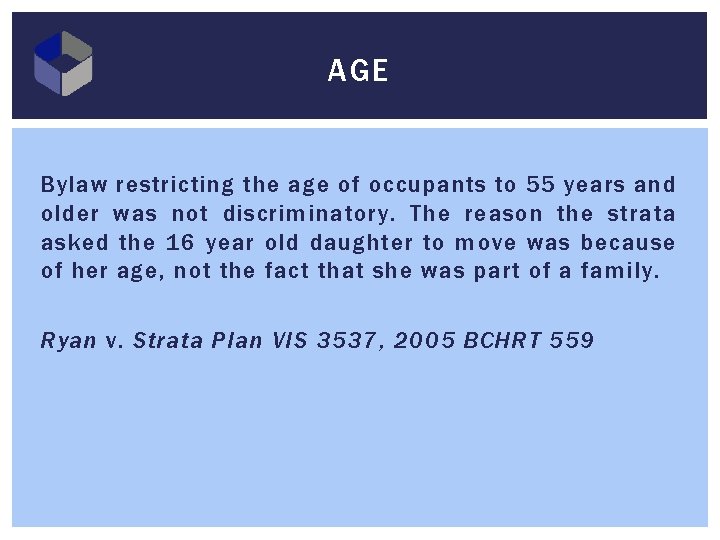 AGE

Bylaw restricting the age of occupants to 55 years and older was not discriminatory. The reason the strata asked the 16 year old daughter to move was because of her age, not the fact that she was part of a family.

Ryan v. Strata Plan VIS 3537, 2005 BCHRT 559